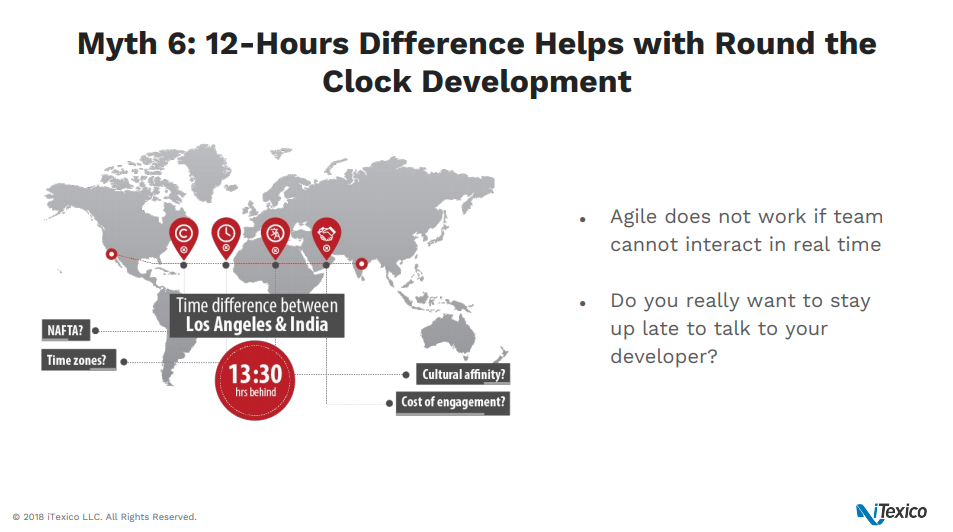 Myth 6: 12-Hours Difference Helps with Round the Clock Development

Time difference between
Los Angeles & India

NAFTA?

Time zones?

13:30
hrs behind

Cultural affinity?

Cost of engagement?

• Agile does not work if team cannot interact in real time

• Do you really want to stay up late to talk to your developer?

© 2018 iTexico LLC. All Rights Reserved.

iTexico